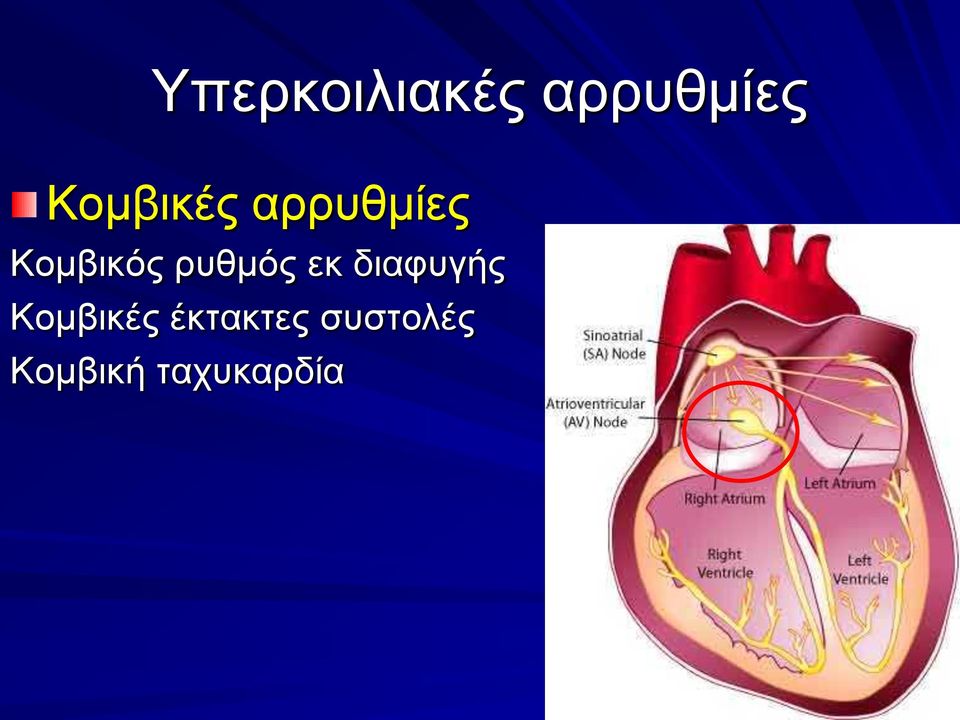 Υπερκοιλιακές αρρυθμίες

Κομβικές αρρυθμίες

Κομβικός ρυθμός εκ διαφυγής
Κομβικές έκτακτες συστολές
Κομβική ταχυκαρδία

Sinoatrial (SA) Node

Atrioventricular (AV) Node

Right Atrium

Left Atrium

Right Ventricle

Left Ventricle